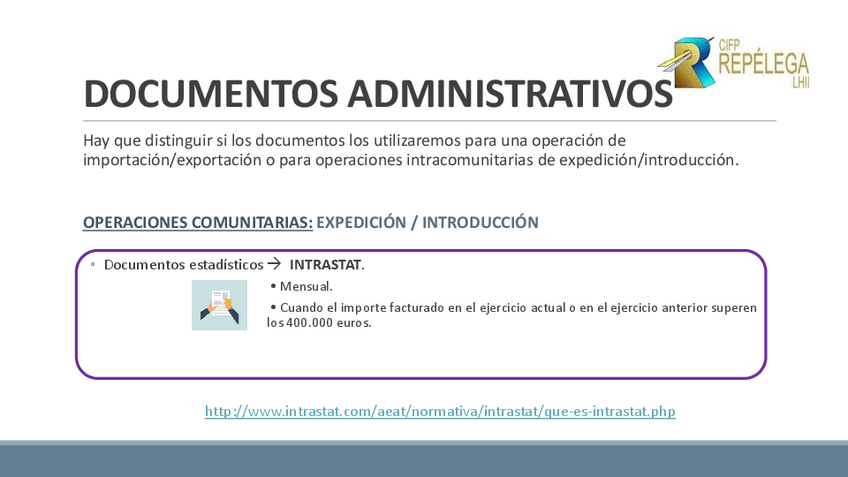 CIFP REPÉLEGA LHII

DOCUMENTOS ADMINISTRATIVOS

Hay que distinguir si los documentos los utilizaremos para una operación de importación/exportación o para operaciones intracomunitarias de expedición/introducción.

OPERACIONES COMUNITARIAS: EXPEDICIÓN / INTRODUCCIÓN

◦ Documentos estadísticos → INTRASTAT.

• Mensual.

• Cuando el importe facturado en el ejercicio actual o en el ejercicio anterior superen los 400.000 euros.

http://www.intrastat.com/aeat/normativa/intrastat/que-es-intrastat.php